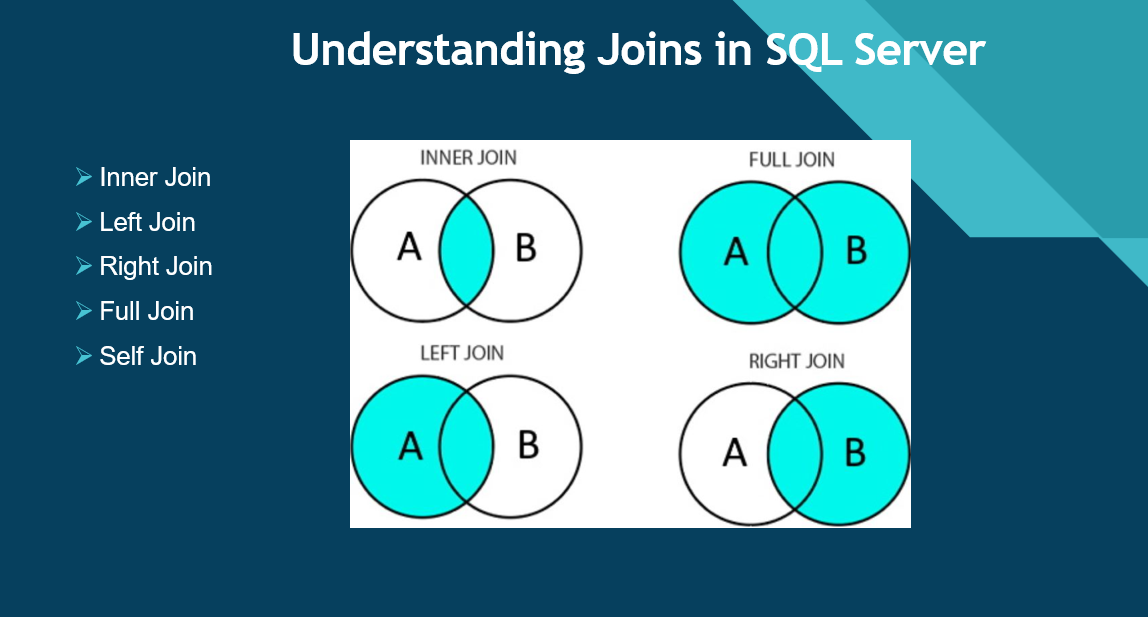 Understanding Joins in SQL Server

➢ Inner Join
➢ Left Join
➢ Right Join
➢ Full Join
➢ Self Join

INNER JOIN
A
B

FULL JOIN
A
B

LEFT JOIN
A
B

RIGHT JOIN
A
B